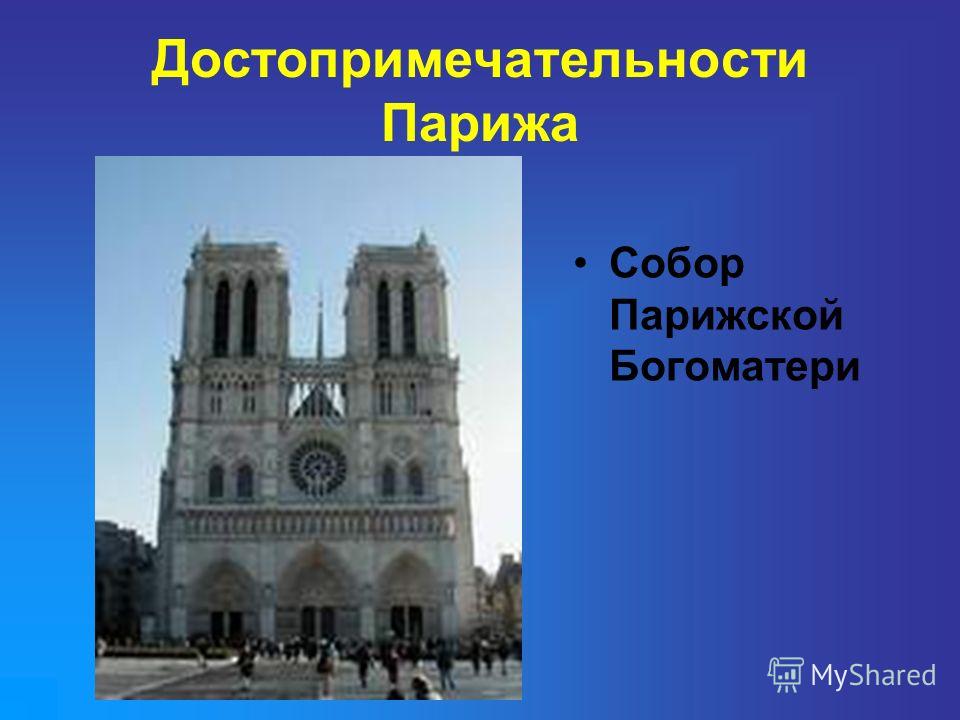 Достопримечательности Парижа

• Собор Парижской Богоматери

MyShared